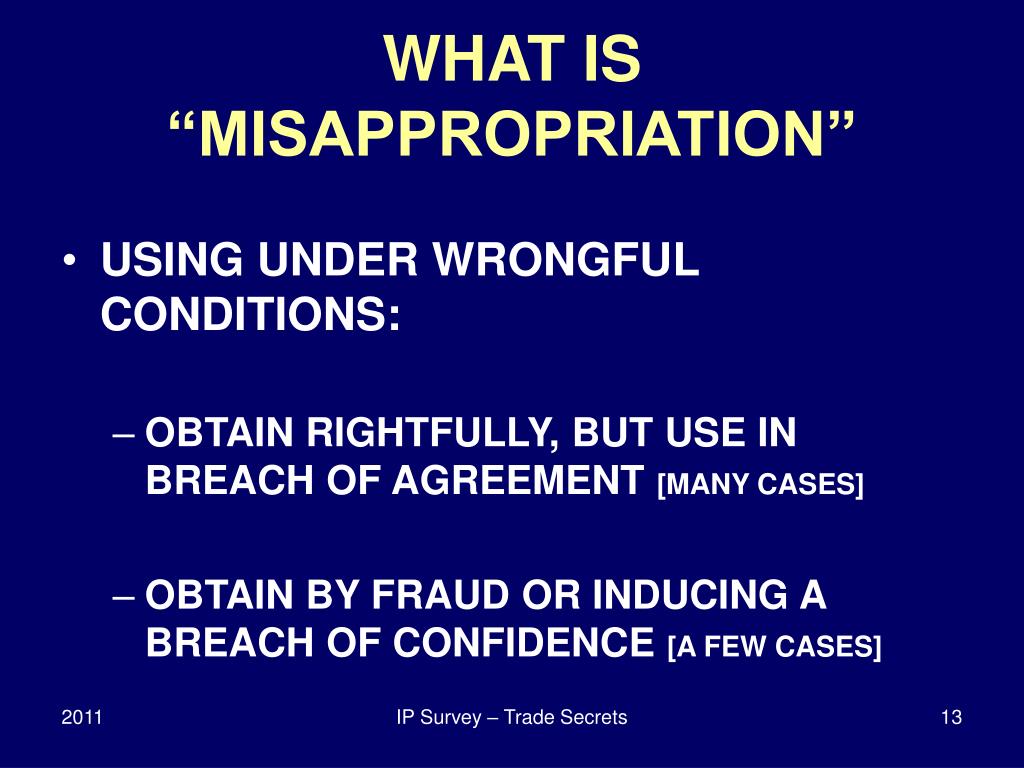 WHAT IS “MISAPPROPRIATION”

• USING UNDER WRONGFUL CONDITIONS:

– OBTAIN RIGHTFULLY, BUT USE IN BREACH OF AGREEMENT [MANY CASES]

– OBTAIN BY FRAUD OR INDUCING A BREACH OF CONFIDENCE [A FEW CASES]

2011

IP Survey – Trade Secrets

13